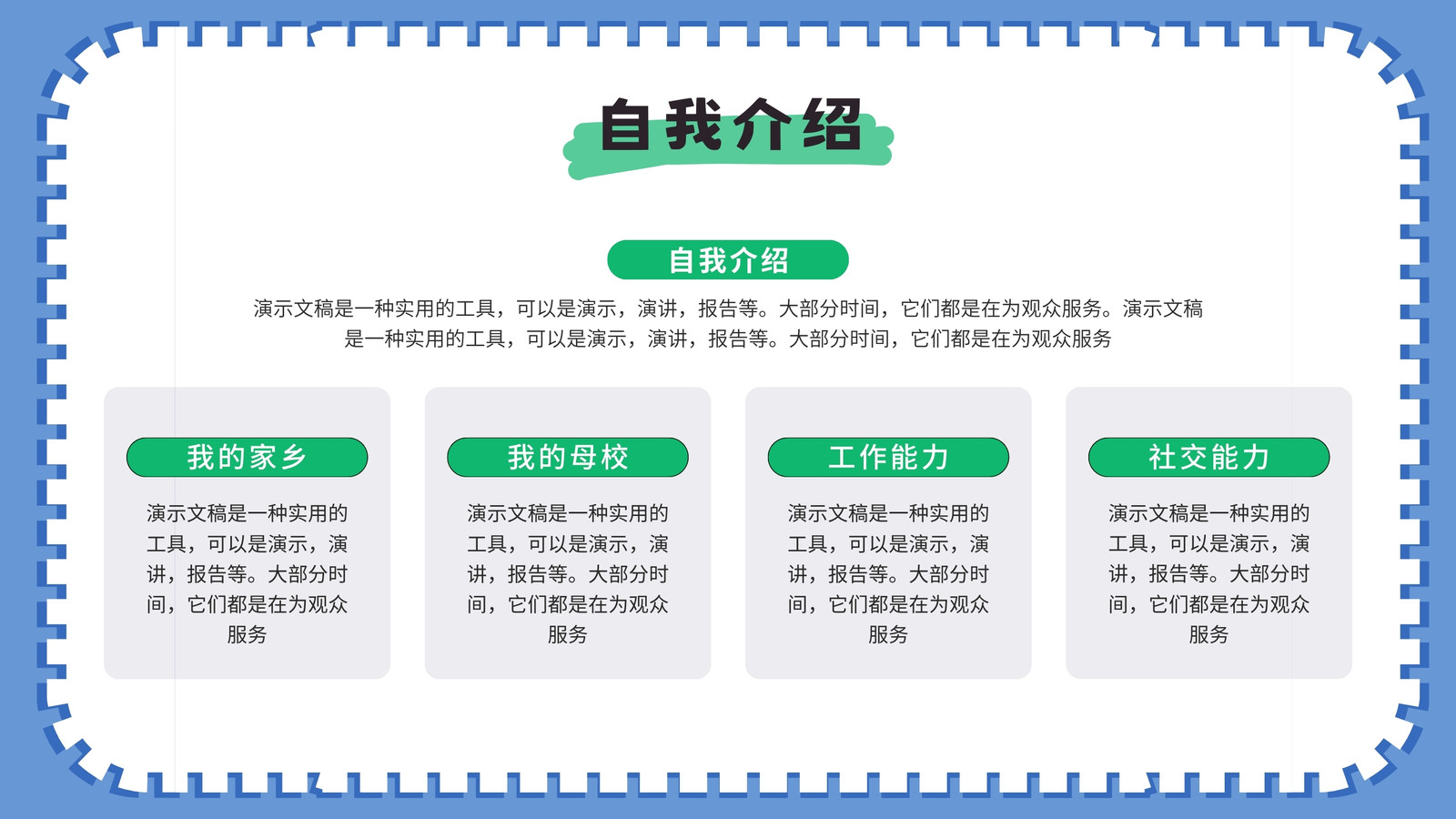 自我介绍

自我介绍

演示文稿是一种实用的工具，可以是演示，演讲，报告等。大部分时间，它们都是在为观众服务。演示文稿是一种实用的工具，可以是演示，演讲，报告等。大部分时间，它们都是在为观众服务

我的家乡

演示文稿是一种实用的工具，可以是演示，演讲，报告等。大部分时间，它们都是在为观众服务

我的母校

演示文稿是一种实用的工具，可以是演示，演讲，报告等。大部分时间，它们都是在为观众服务

工作能力

演示文稿是一种实用的工具，可以是演示，演讲，报告等。大部分时间，它们都是在为观众服务

社交能力

演示文稿是一种实用的工具，可以是演示，演讲，报告等。大部分时间，它们都是在为观众服务